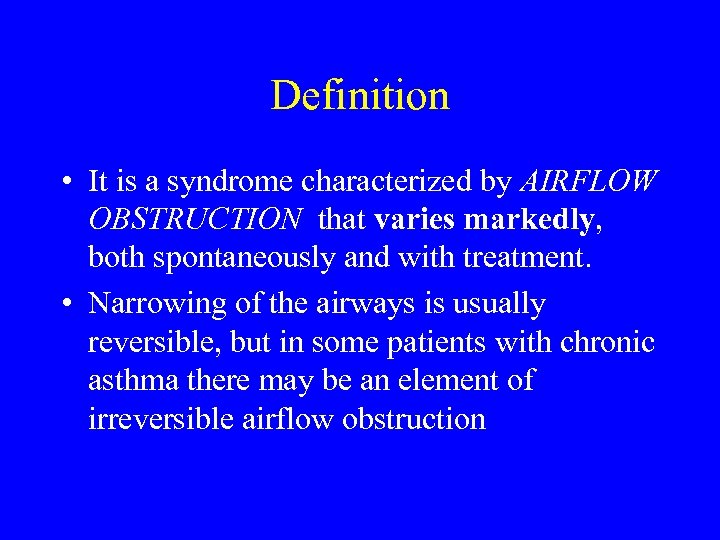 Definition

• It is a syndrome characterized by AIRFLOW OBSTRUCTION that varies markedly, both spontaneously and with treatment.

• Narrowing of the airways is usually reversible, but in some patients with chronic asthma there may be an element of irreversible airflow obstruction